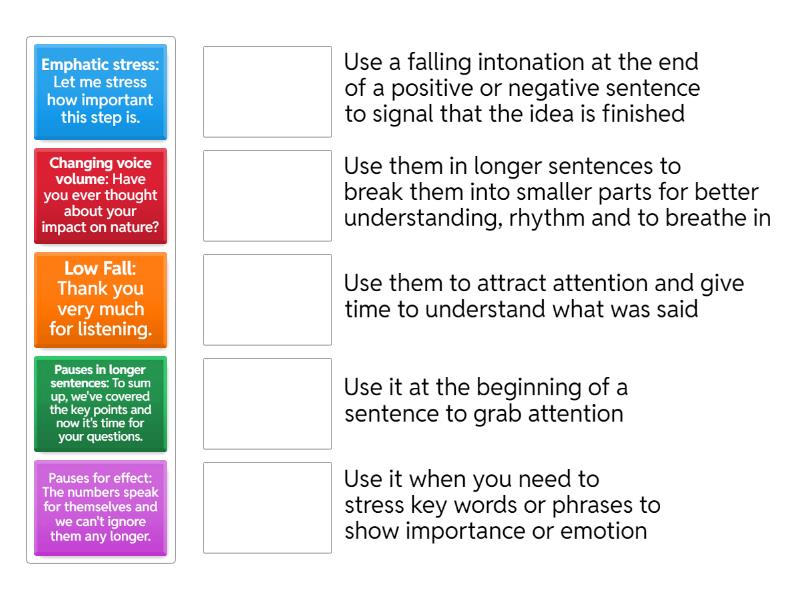 Emphatic stress: Let me stress how important this step is.

Changing voice volume: Have you ever thought about your impact on nature?

Low Fall: Thank you very much for listening.

Pauses in longer sentences: To sum up, we've covered the key points and now it's time for your questions.

Pauses for effect: The numbers speak for themselves and we can't ignore them any longer.

Use a falling intonation at the end of a positive or negative sentence to signal that the idea is finished

Use them in longer sentences to break them into smaller parts for better understanding, rhythm and to breathe in

Use them to attract attention and give time to understand what was said

Use it at the beginning of a sentence to grab attention

Use it when you need to stress key words or phrases to show importance or emotion